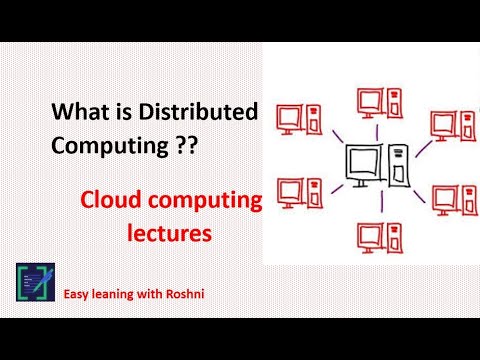 What is Distributed Computing ??

Cloud computing lectures

Easy leaning with Roshni